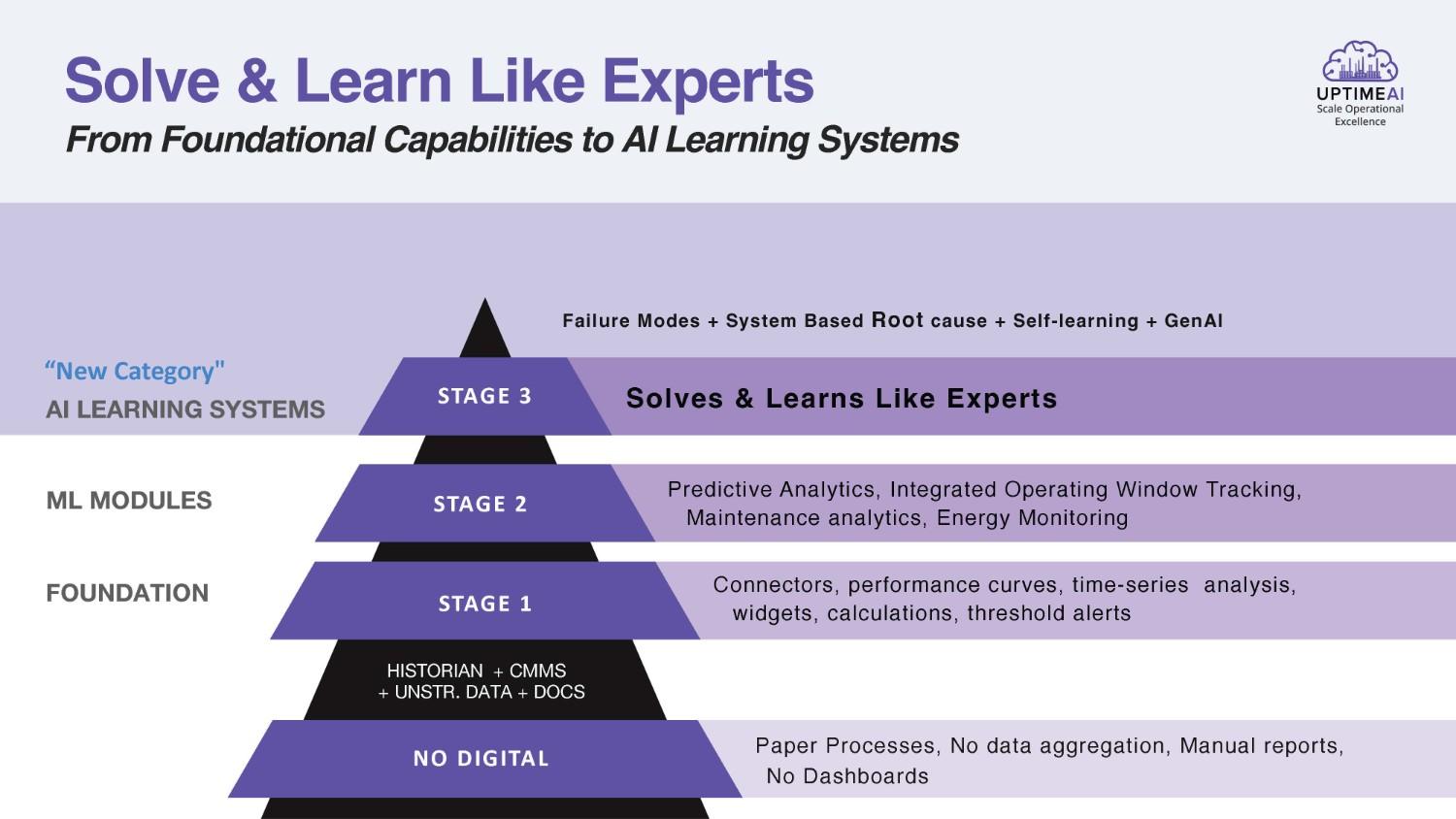 Solve & Learn Like Experts

From Foundational Capabilities to AI Learning Systems

UPTIMEAI
Scale Operational Excellence

Failure Modes + System Based Root cause + Self-learning + GenAI

“New Category"
AI LEARNING SYSTEMS

STAGE 3

Solves & Learns Like Experts

ML MODULES

STAGE 2

Predictive Analytics, Integrated Operating Window Tracking, Maintenance analytics, Energy Monitoring

FOUNDATION

STAGE 1

Connectors, performance curves, time-series analysis, widgets, calculations, threshold alerts

HISTORIAN + CMMS + UNSTR. DATA + DOCS

NO DIGITAL

Paper Processes, No data aggregation, Manual reports, No Dashboards